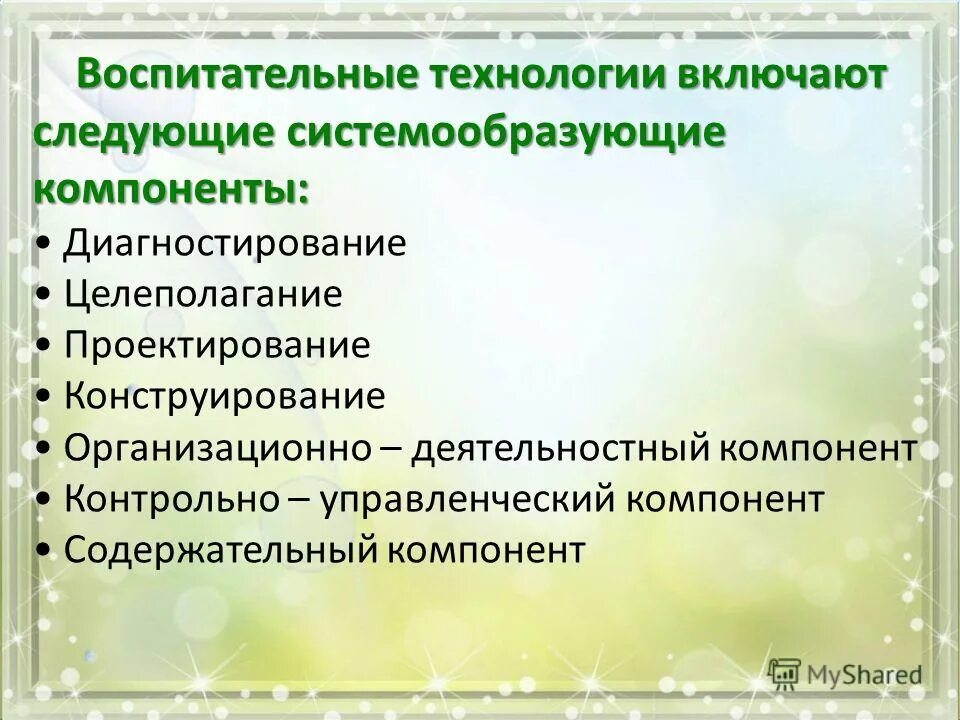 Воспитательные технологии включают следующие системообразующие компоненты:

• Диагностирование
• Целеполагание
• Проектирование
• Конструирование
• Организационно – деятельностный компонент
• Контрольно – управленческий компонент
• Содержательный компонент

MyShared